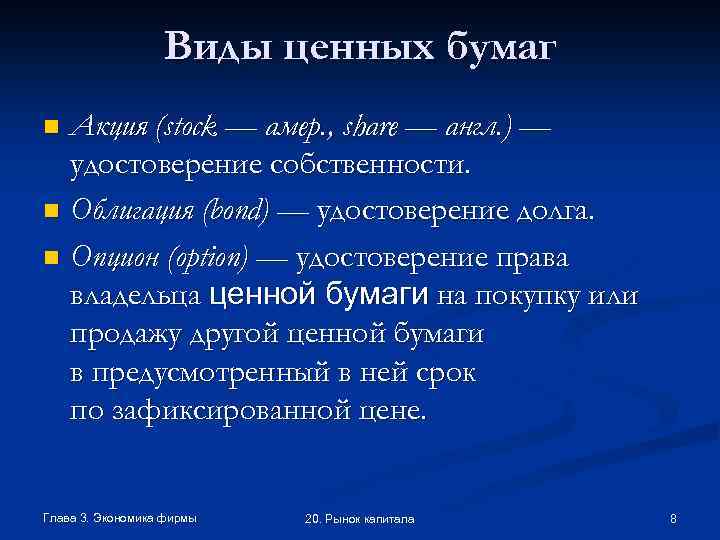 Виды ценных бумаг

Акция (stock — амер., share — англ.) — удостоверение собственности.

Облигация (bond) — удостоверение долга.

Опцион (option) — удостоверение права владельца ценной бумаги на покупку или продажу другой ценной бумаги в предусмотренный в ней срок по зафиксированной цене.

Глава 3. Экономика фирмы

20. Рынок капитала

8